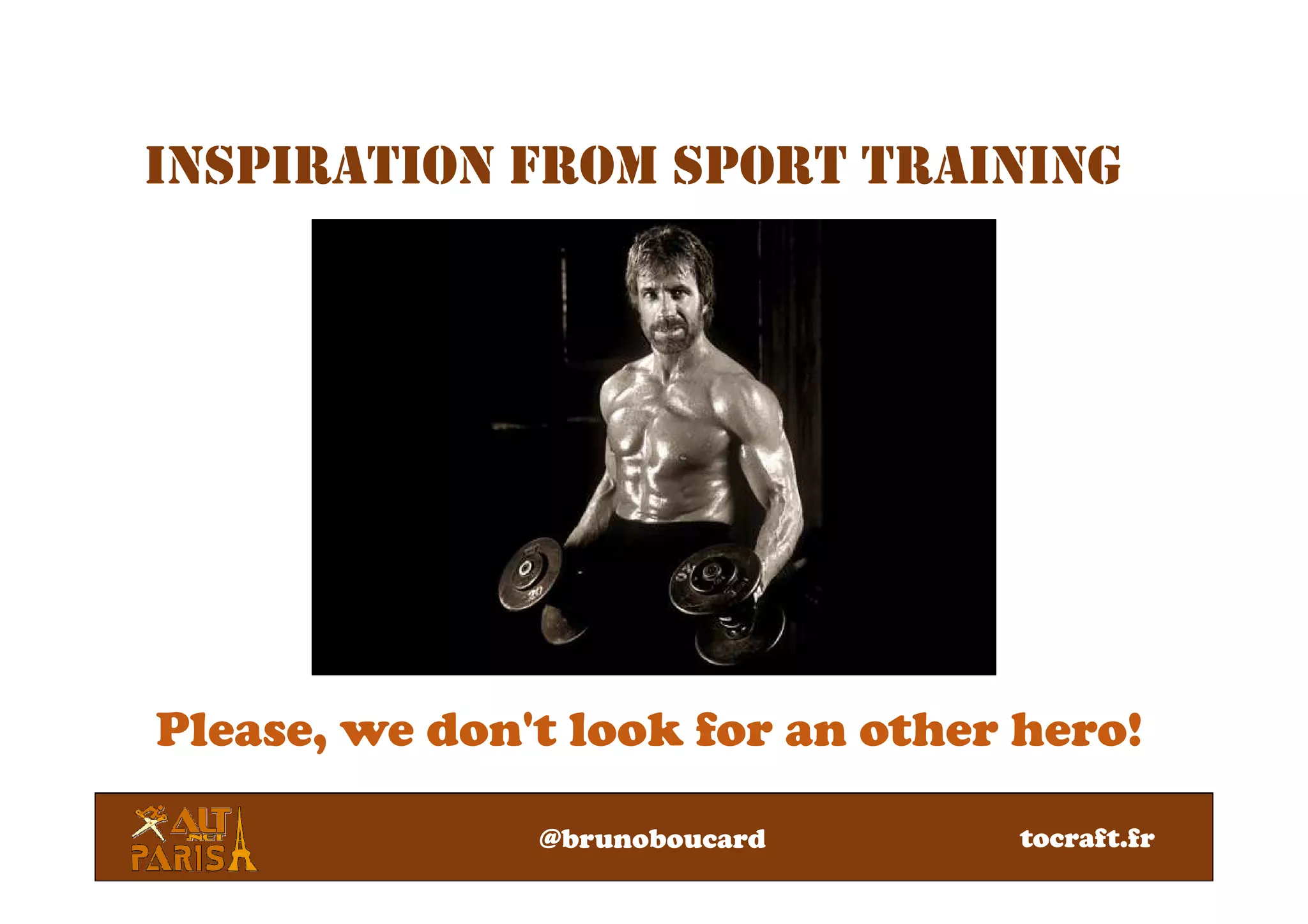 INSPIRATION FROM SPORT TRAINING

Please, we don't look for an other hero!

ALT .NET PARIS

@brunoboucard

tocraft.fr